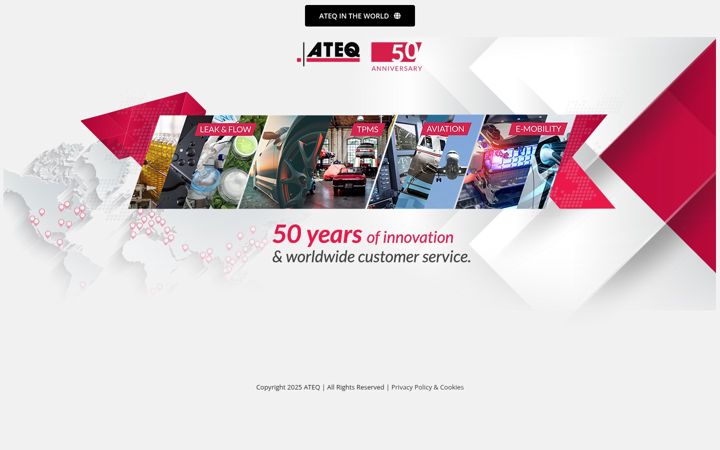 ATEQ IN THE WORLD

ATEQ 50 ANNIVERSARY

LEAK & FLOW
TPMS
AVIATION
E-MOBILITY

50 years of innovation
& worldwide customer service.

Copyright 2025 ATEQ | All Rights Reserved | Privacy Policy & Cookies